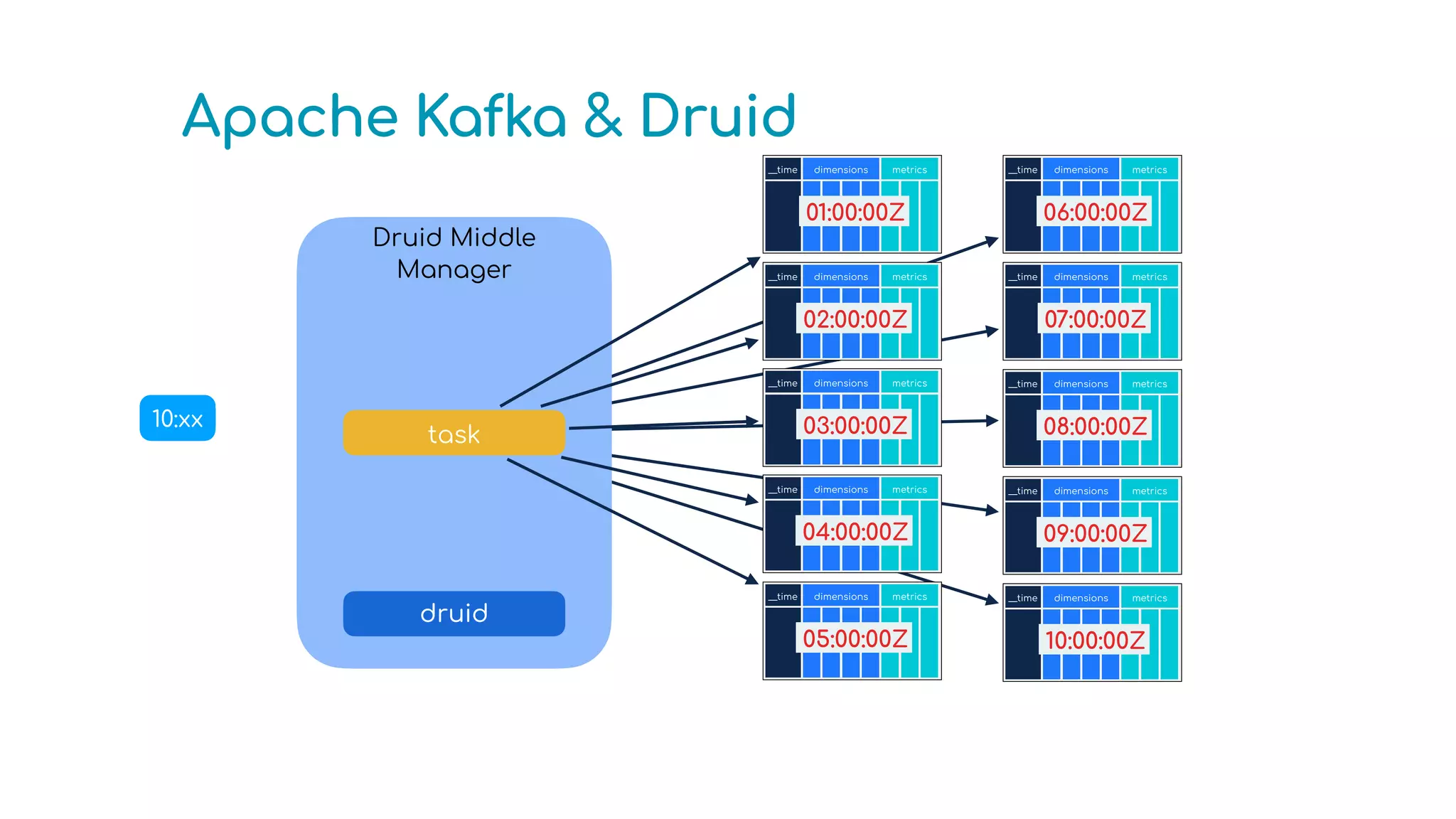 Apache Kafka & Druid

10:xx

Druid Middle Manager

task

druid

__time dimensions metrics
01:00:00Z

__time dimensions metrics
02:00:00Z

__time dimensions metrics
03:00:00Z

__time dimensions metrics
04:00:00Z

__time dimensions metrics
05:00:00Z

__time dimensions metrics
06:00:00Z

__time dimensions metrics
07:00:00Z

__time dimensions metrics
08:00:00Z

__time dimensions metrics
09:00:00Z

__time dimensions metrics
10:00:00Z